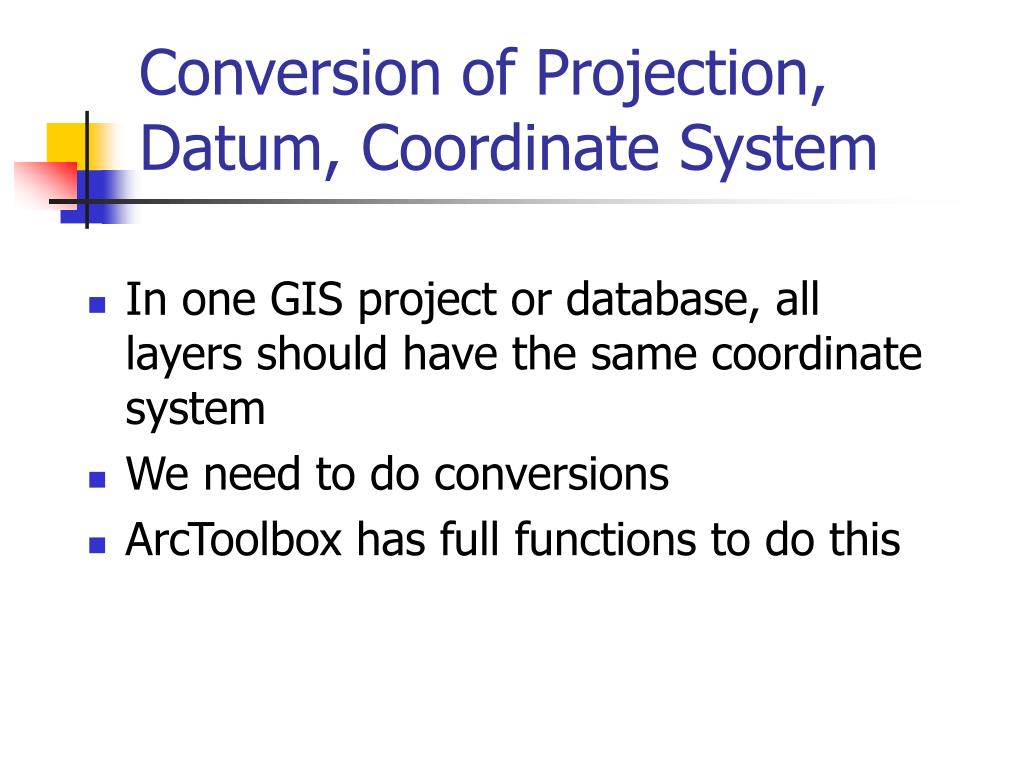 Conversion of Projection, Datum, Coordinate System

- In one GIS project or database, all layers should have the same coordinate system
- We need to do conversions
- ArcToolbox has full functions to do this